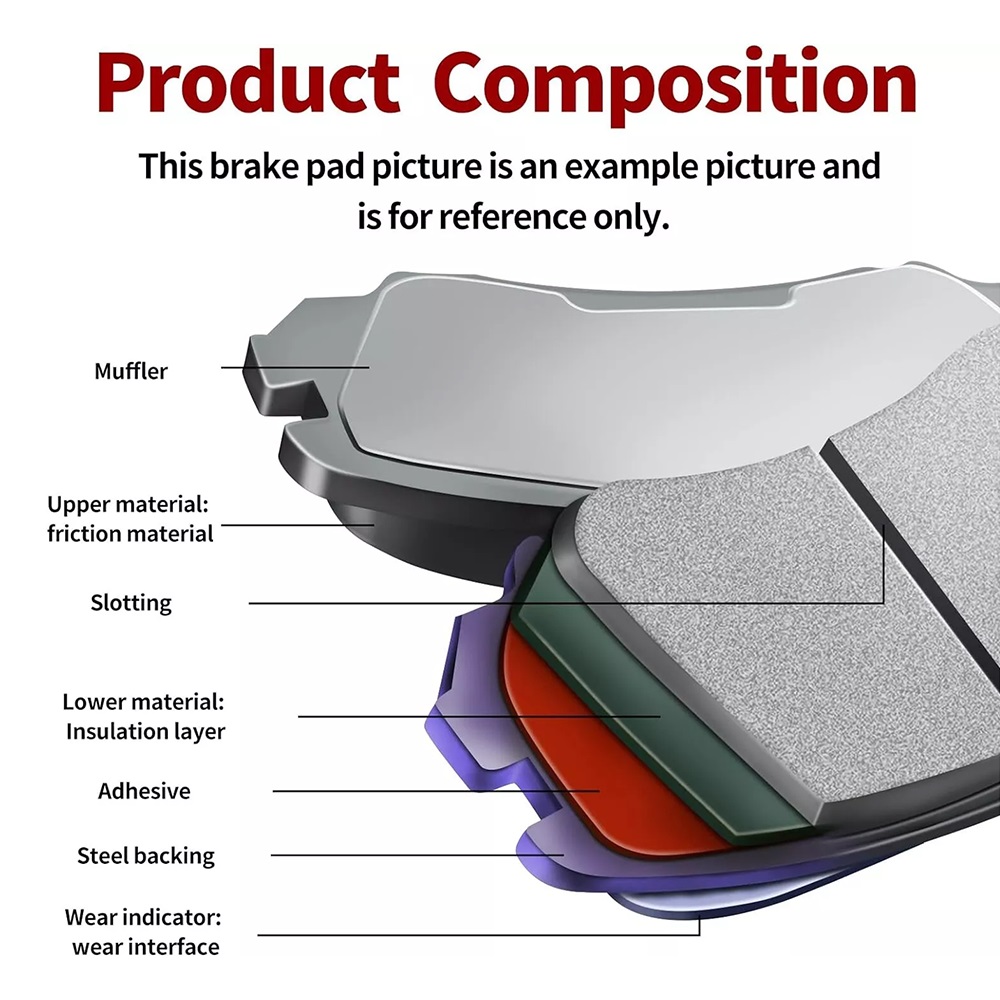 Product Composition

This brake pad picture is an example picture and is for reference only.

Muffler

Upper material:
friction material

Slotting

Lower material:
Insulation layer

Adhesive

Steel backing

Wear indicator:
wear interface